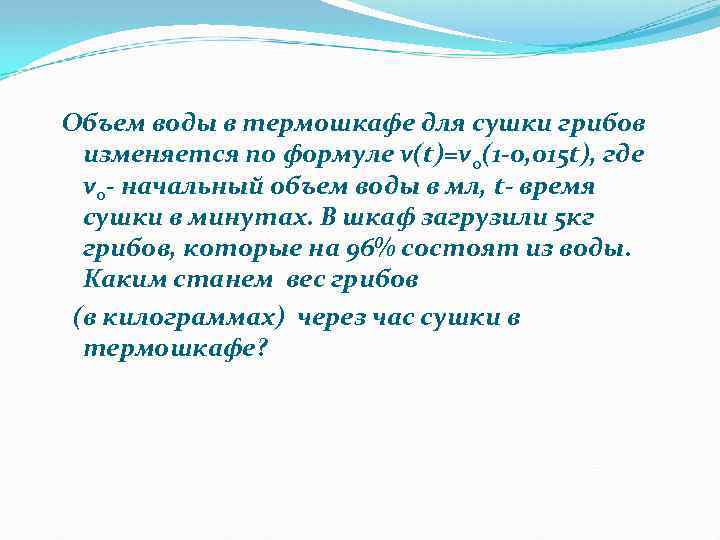 Объем воды в термошкафе для сушки грибов изменяется по формуле $v(t)=v_0(1-0,015t)$, где $v_0$- начальный объем воды в мл, $t$- время сушки в минутах. В шкаф загрузили 5кг грибов, которые на 96% состоят из воды. Каким станем вес грибов

(в килограммах) через час сушки в термошкафе?